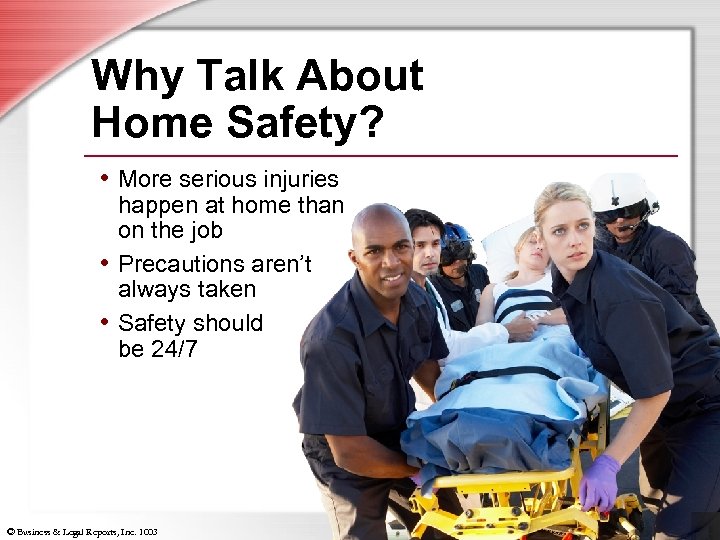 Why Talk About Home Safety?

• More serious injuries happen at home than on the job
• Precautions aren't always taken
• Safety should be 24/7

© Business & Legal Reports, Inc. 1003